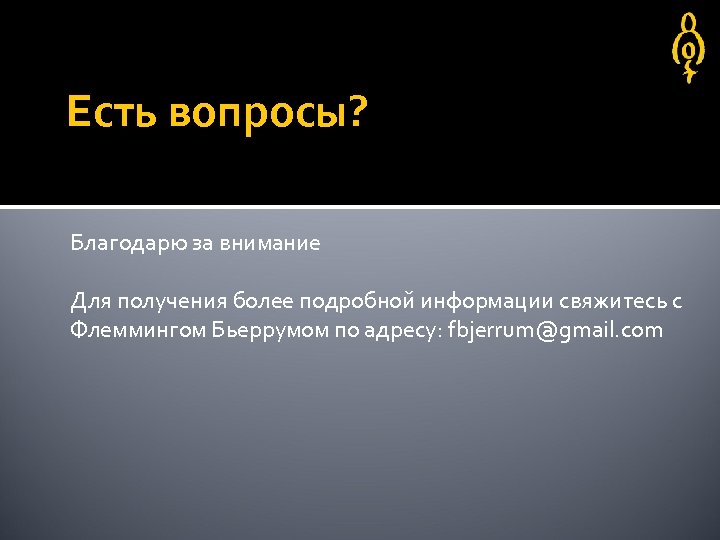 Есть вопросы?

Благодарю за внимание

Для получения более подробной информации свяжитесь с Флеммингом Бьеррумом по адресу: fbjerrum@gmail.com